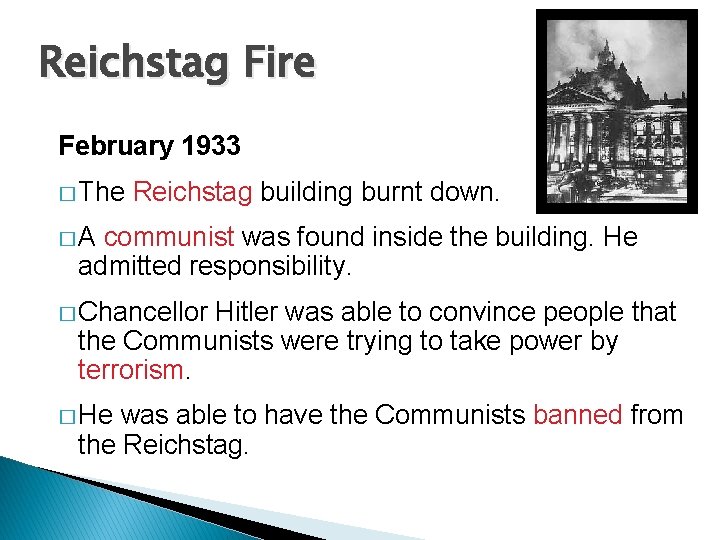 Reichstag Fire

February 1933

□ The Reichstag building burnt down.

□ A communist was found inside the building. He admitted responsibility.

□ Chancellor Hitler was able to convince people that the Communists were trying to take power by terrorism.

□ He was able to have the Communists banned from the Reichstag.